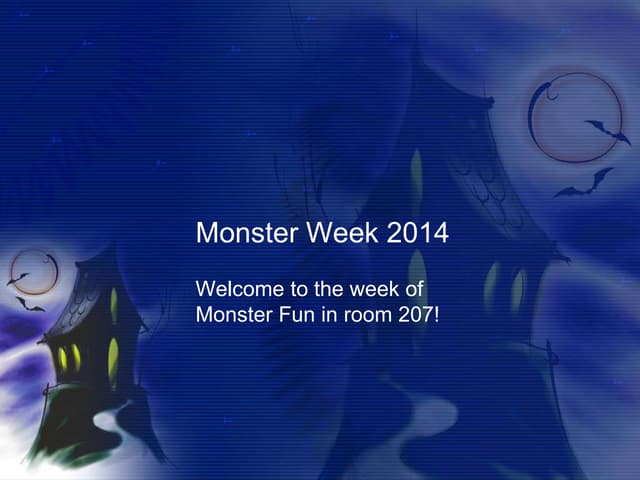 Monster Week 2014

Welcome to the week of Monster Fun in room 207!